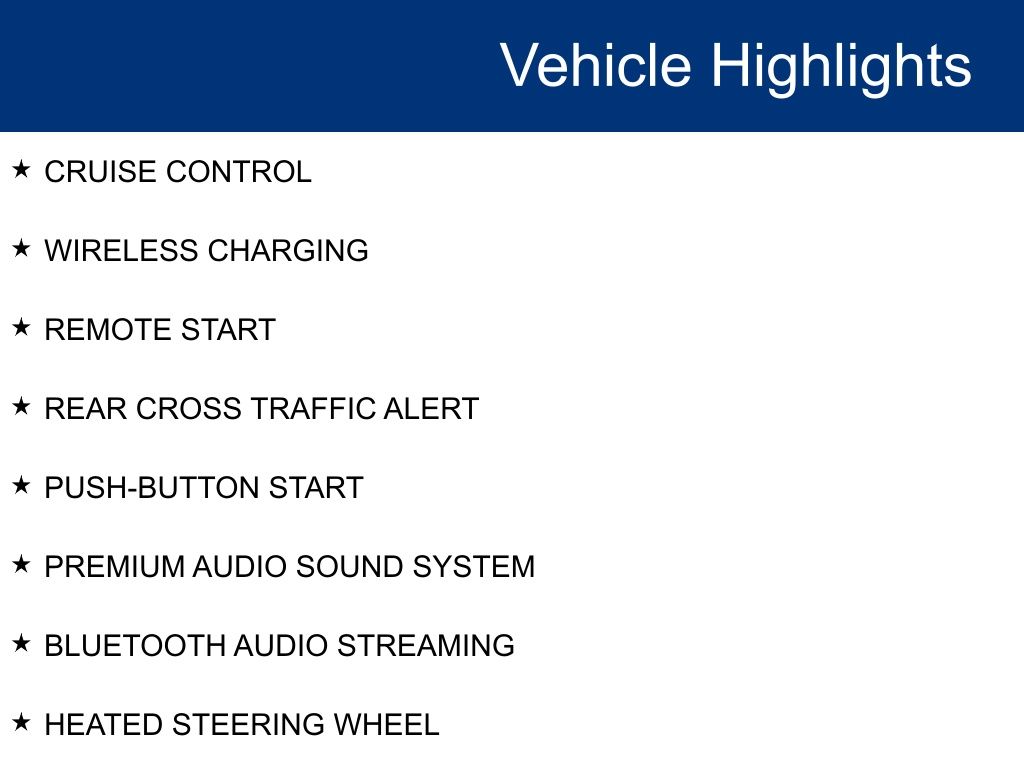 Vehicle Highlights

★ CRUISE CONTROL

★ WIRELESS CHARGING

★ REMOTE START

★ REAR CROSS TRAFFIC ALERT

★ PUSH-BUTTON START

★ PREMIUM AUDIO SOUND SYSTEM

★ BLUETOOTH AUDIO STREAMING

★ HEATED STEERING WHEEL